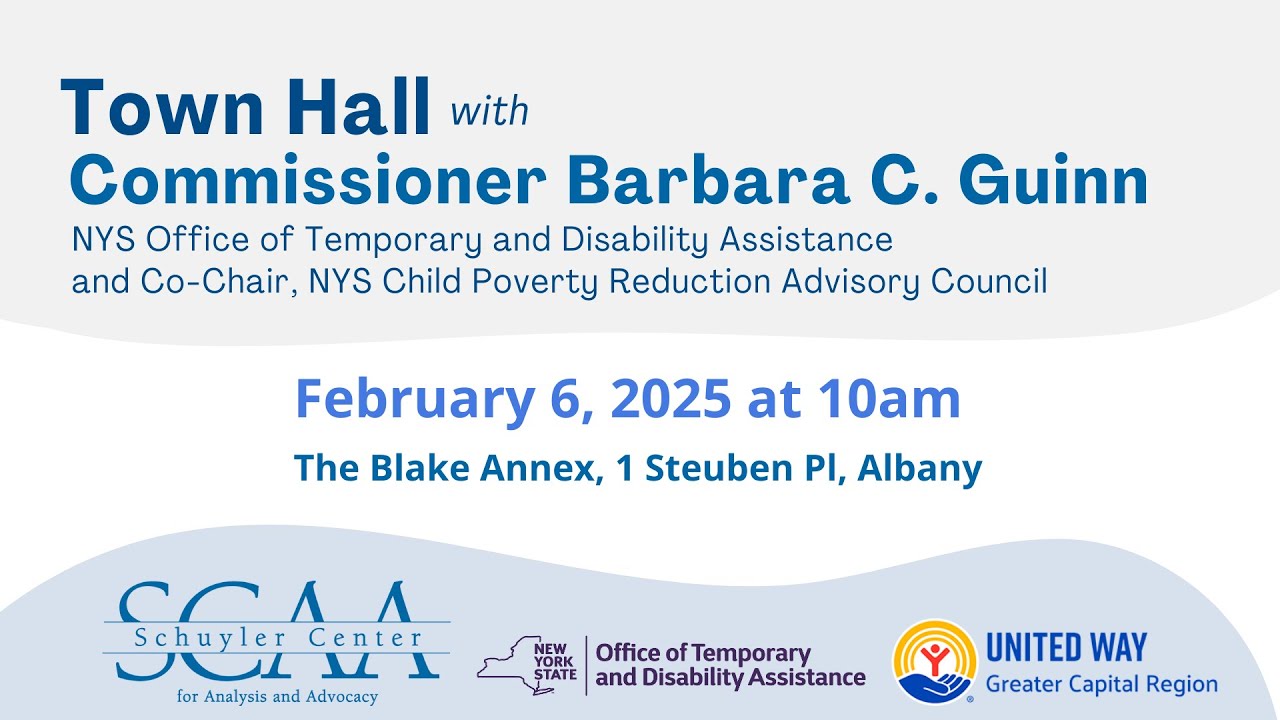 Town Hall with
Commissioner Barbara C. Guinn
NYS Office of Temporary and Disability Assistance and Co-Chair, NYS Child Poverty Reduction Advisory Council

February 6, 2025 at 10am

The Blake Annex, 1 Steuben Pl, Albany

SCAA
Schuyler Center
for Analysis and Advocacy

NEW YORK STATE
Office of Temporary and Disability Assistance

UNITED WAY
Greater Capital Region